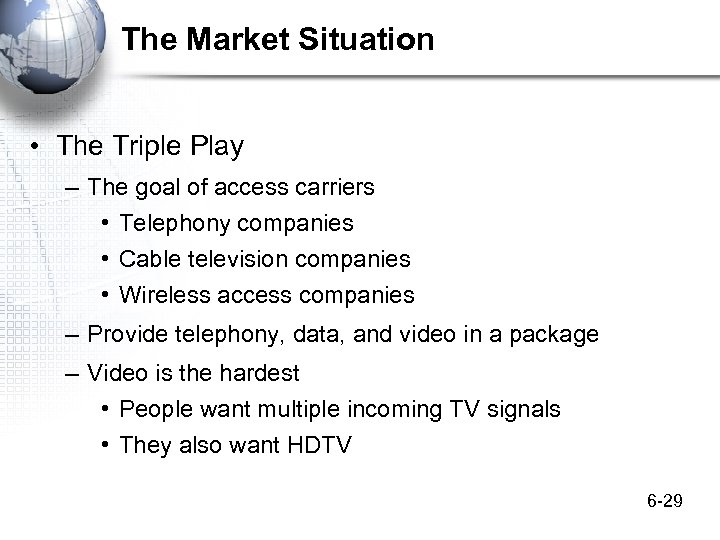 The Market Situation

• The Triple Play
– The goal of access carriers
• Telephony companies
• Cable television companies
• Wireless access companies
– Provide telephony, data, and video in a package
– Video is the hardest
• People want multiple incoming TV signals
• They also want HDTV

6-29